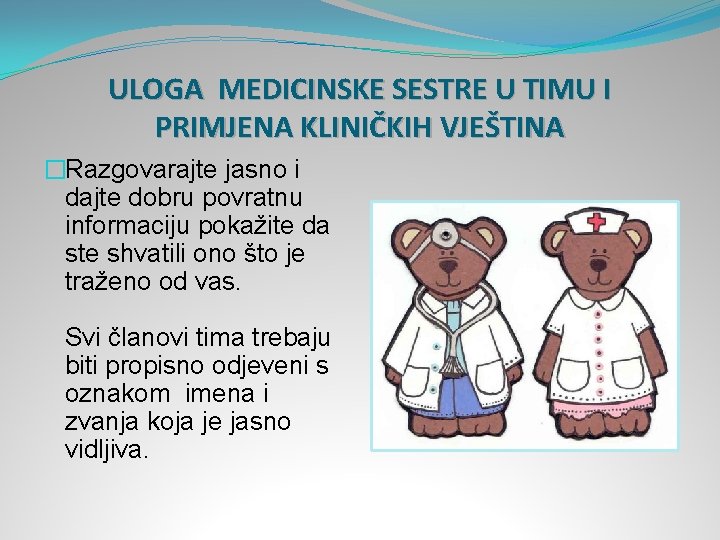 ULOGA MEDICINSKE SESTRE U TIMU I PRIMJENA KLINIČKIH VJEŠTINA

□Razgovarajte jasno i dajte dobru povratnu informaciju pokažite da ste shvatili ono što je traženo od vas.

Svi članovi tima trebaju biti propisno odjeveni s oznakom imena i zvanja koja je jasno vidljiva.